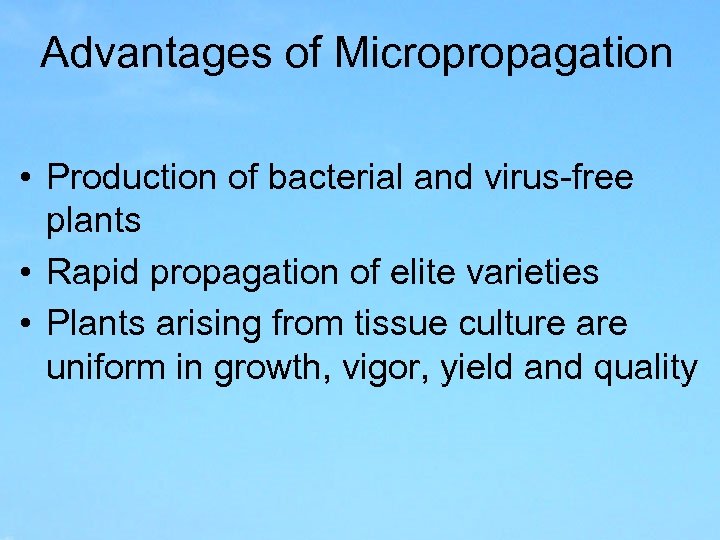 Advantages of Micropropagation

• Production of bacterial and virus-free plants
• Rapid propagation of elite varieties
• Plants arising from tissue culture are uniform in growth, vigor, yield and quality